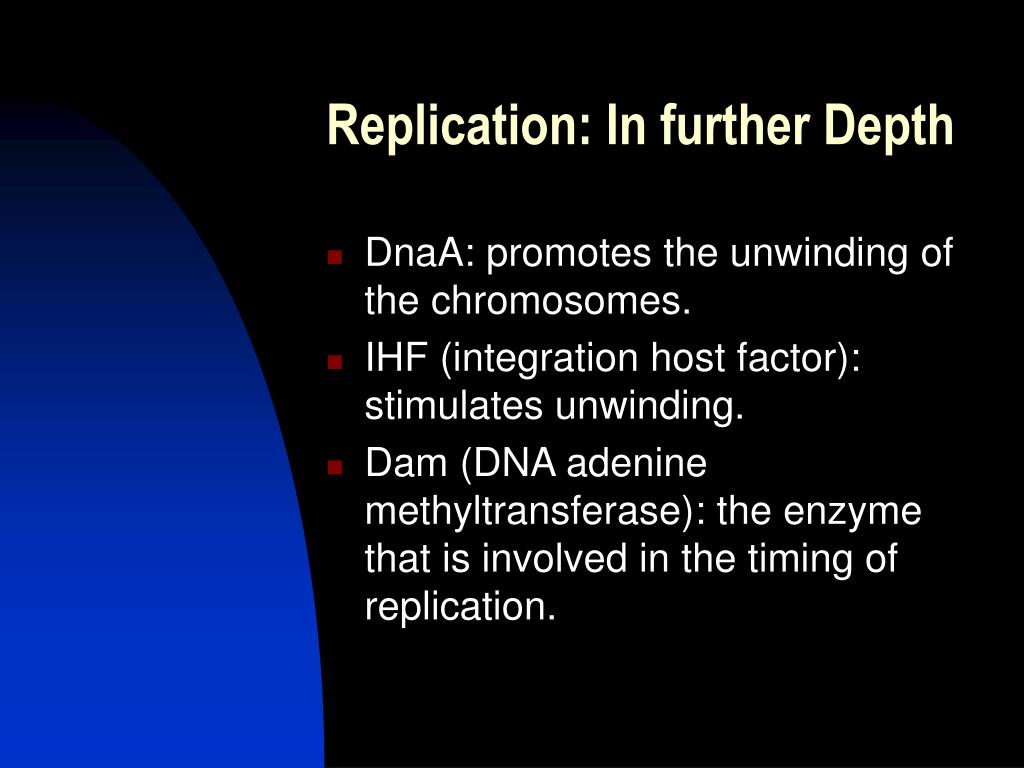 Replication: In further Depth

- DnaA: promotes the unwinding of the chromosomes.
- IHF (integration host factor): stimulates unwinding.
- Dam (DNA adenine methyltransferase): the enzyme that is involved in the timing of replication.